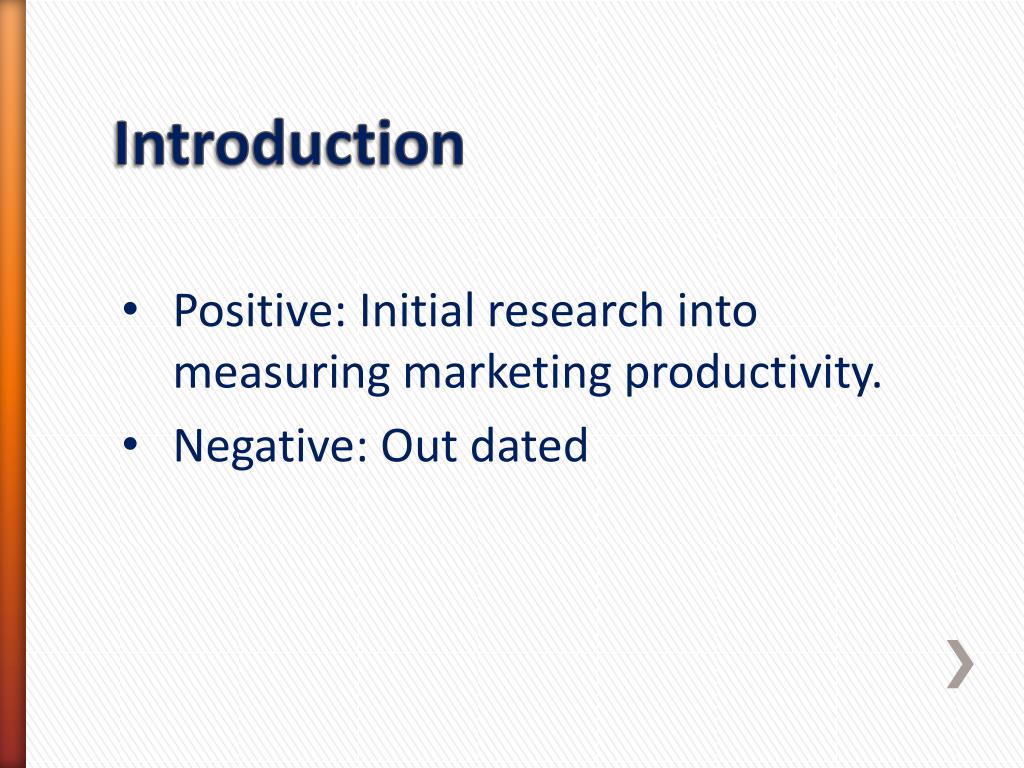 Introduction

• Positive: Initial research into measuring marketing productivity.
• Negative: Out dated